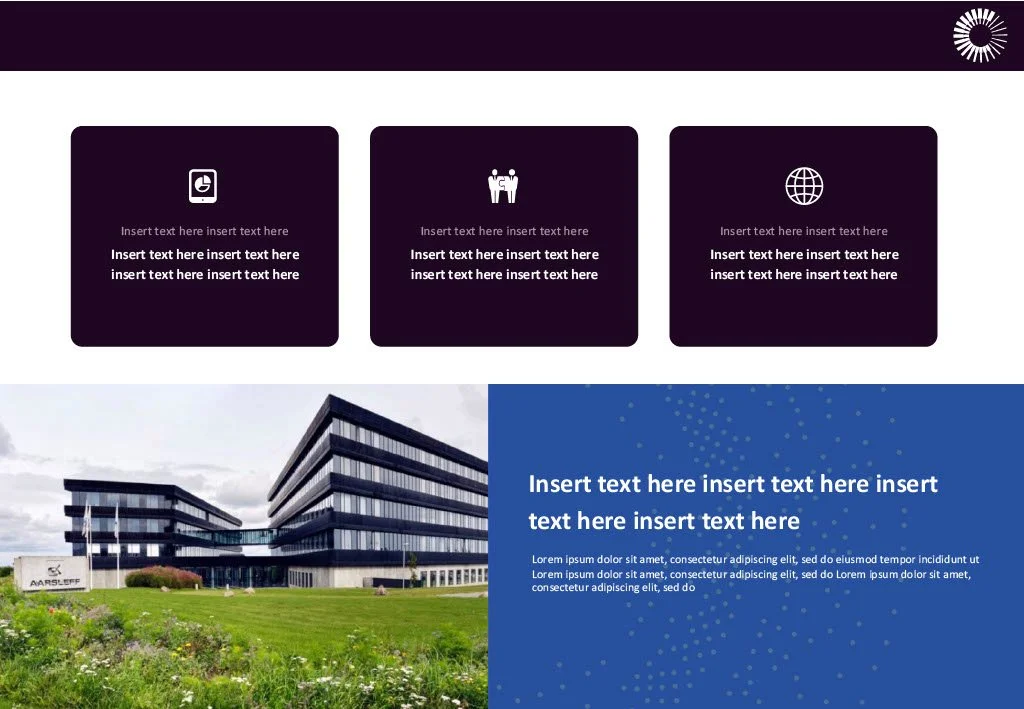 Insert text here insert text here

Insert text here insert text here insert text here insert text here

Insert text here insert text here

Insert text here insert text here insert text here insert text here

Insert text here insert text here

Insert text here insert text here insert text here insert text here

AARSLEFF

Insert text here insert text here insert text here insert text here

Lorem ipsum dolor sit amet, consectetur adipiscing elit, sed do eiusmod tempor incididunt ut Lorem ipsum dolor sit amet, consectetur adipiscing elit, sed do Lorem ipsum dolor sit amet, consectetur adipiscing elit, sed do